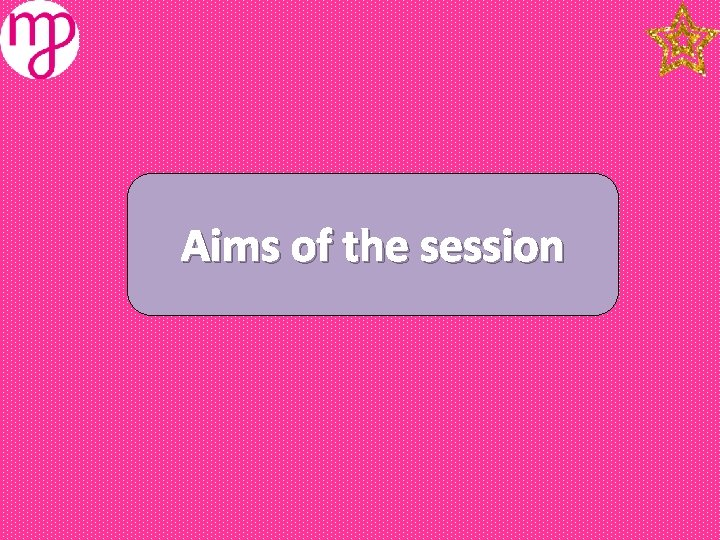 mp

Aims of the session